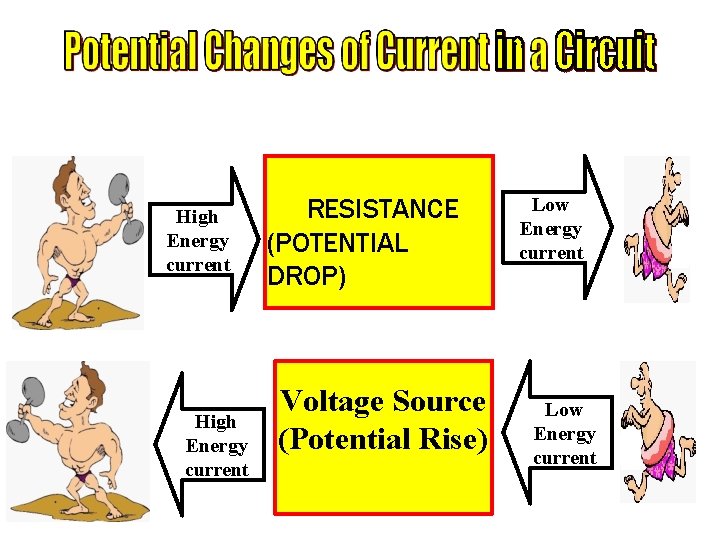 Potential Changes of Current in a Circuit

High Energy current

RESISTANCE (POTENTIAL DROP)

Low Energy current

High Energy current

Voltage Source (Potential Rise)

Low Energy current